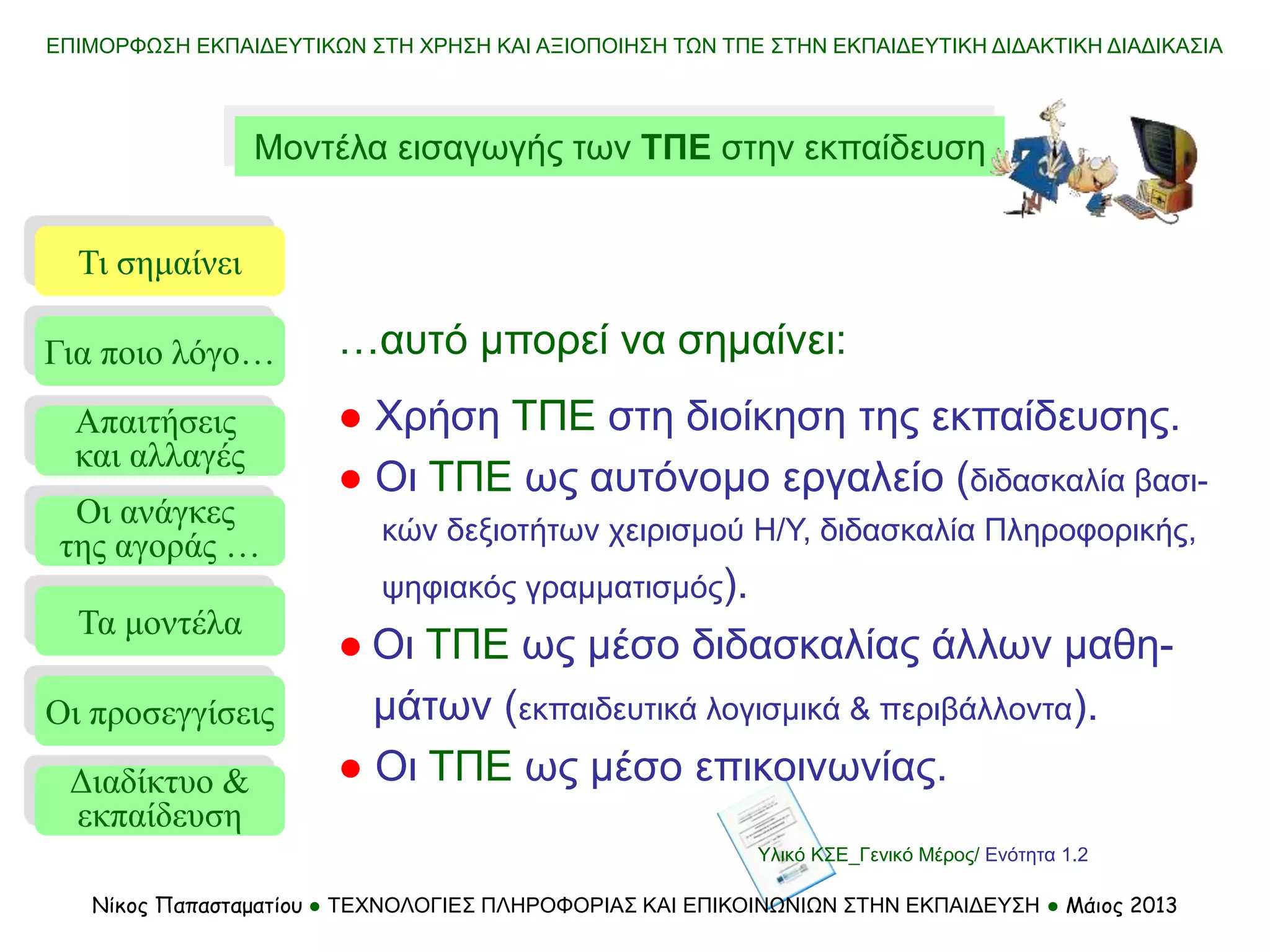 ΕΠΙΜΟΡΦΩΣΗ ΕΚΠΑΙΔΕΥΤΙΚΩΝ ΣΤΗ ΧΡΗΣΗ ΚΑΙ ΑΞΙΟΠΟΙΗΣΗ ΤΩΝ ΤΠΕ ΣΤΗΝ ΕΚΠΑΙΔΕΥΤΙΚΗ ΔΙΔΑΚΤΙΚΗ ΔΙΑΔΙΚΑΣΙΑ

Μοντέλα εισαγωγής των ΤΠΕ στην εκπαίδευση

Τι σημαίνει

Για ποιο λόγο…

Απαιτήσεις και αλλαγές

Οι ανάγκες της αγοράς …

Τα μοντέλα

Οι προσεγγίσεις

Διαδίκτυο & εκπαίδευση

…αυτό μπορεί να σημαίνει:

● Χρήση ΤΠΕ στη διοίκηση της εκπαίδευσης.
● Οι ΤΠΕ ως αυτόνομο εργαλείο (διδασκαλία βασικών δεξιοτήτων χειρισμού Η/Υ, διδασκαλία Πληροφορικής, ψηφιακός γραμματισμός).
● Οι ΤΠΕ ως μέσο διδασκαλίας άλλων μαθημάτων (εκπαιδευτικά λογισμικά & περιβάλλοντα).
● Οι ΤΠΕ ως μέσο επικοινωνίας.

Υλικό ΚΣΕ_Γενικό Μέρος/ Ενότητα 1.2

Νίκος Παπασταματίου ● ΤΕΧΝΟΛΟΓΙΕΣ ΠΛΗΡΟΦΟΡΙΑΣ ΚΑΙ ΕΠΙΚΟΙΝΩΝΙΩΝ ΣΤΗΝ ΕΚΠΑΙΔΕΥΣΗ ● Μάιος 2013